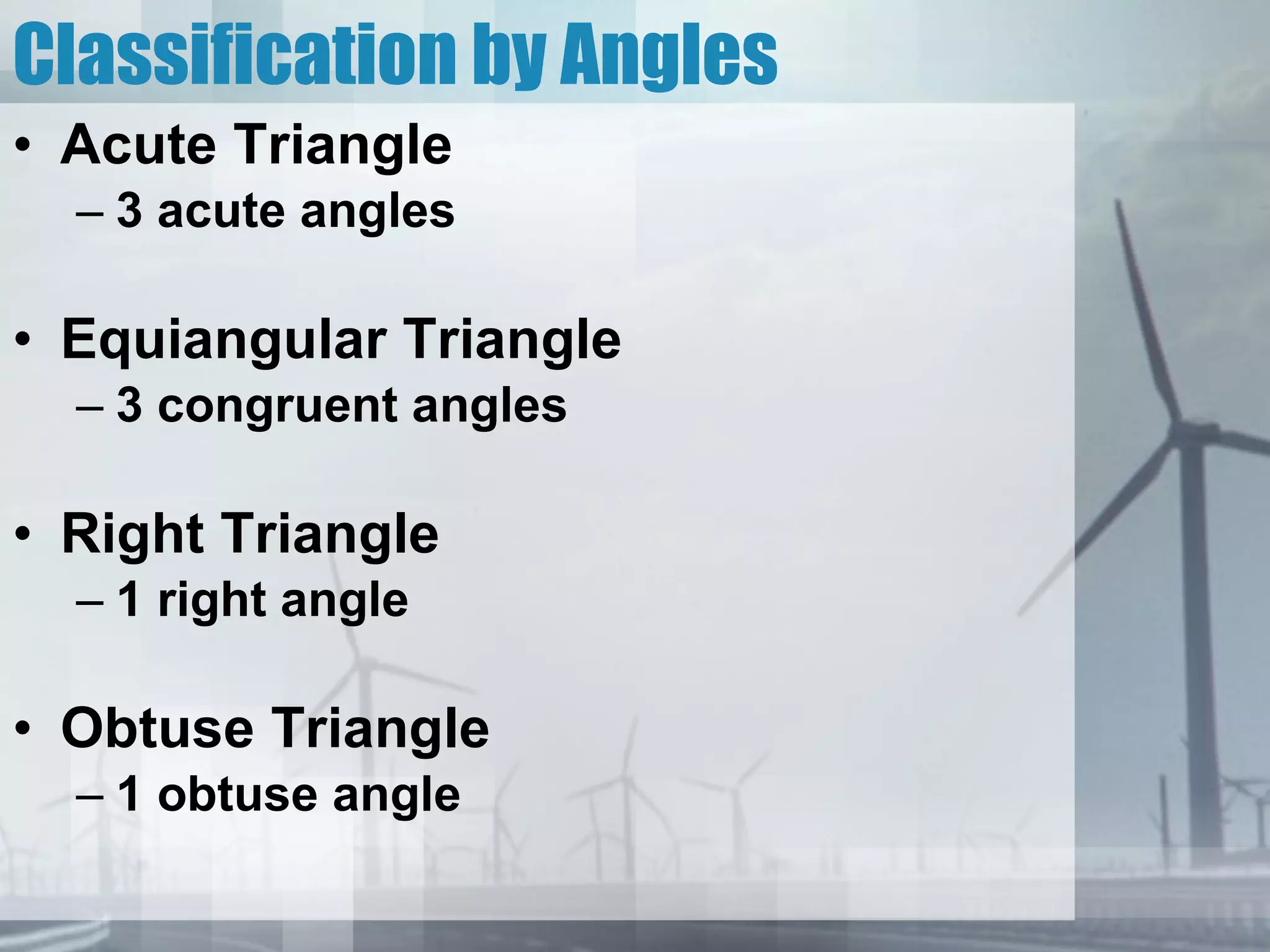 Classification by Angles

• Acute Triangle
– 3 acute angles

• Equiangular Triangle
– 3 congruent angles

• Right Triangle
– 1 right angle

• Obtuse Triangle
– 1 obtuse angle